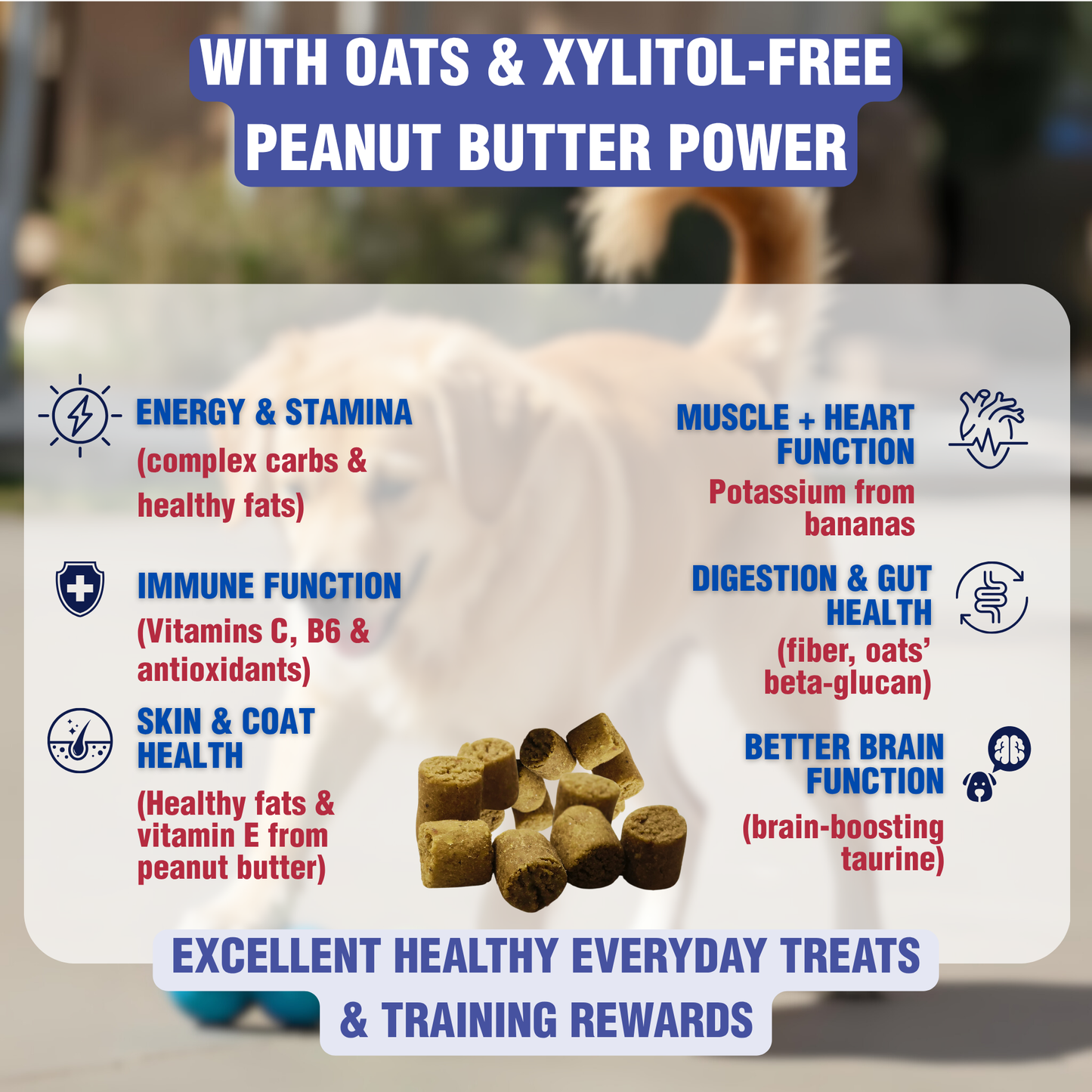 WITH OATS & XYLITOL-FREE PEANUT BUTTER POWER

ENERGY & STAMINA
(complex carbs & healthy fats)

IMMUNE FUNCTION
(Vitamins C, B6 & antioxidants)

SKIN & COAT HEALTH
(Healthy fats & vitamin E from peanut butter)

MUSCLE + HEART FUNCTION
Potassium from bananas

DIGESTION & GUT HEALTH
(fiber, oats' beta-glucan)

BETTER BRAIN FUNCTION
(brain-boosting taurine)

EXCELLENT HEALTHY EVERYDAY TREATS & TRAINING REWARDS